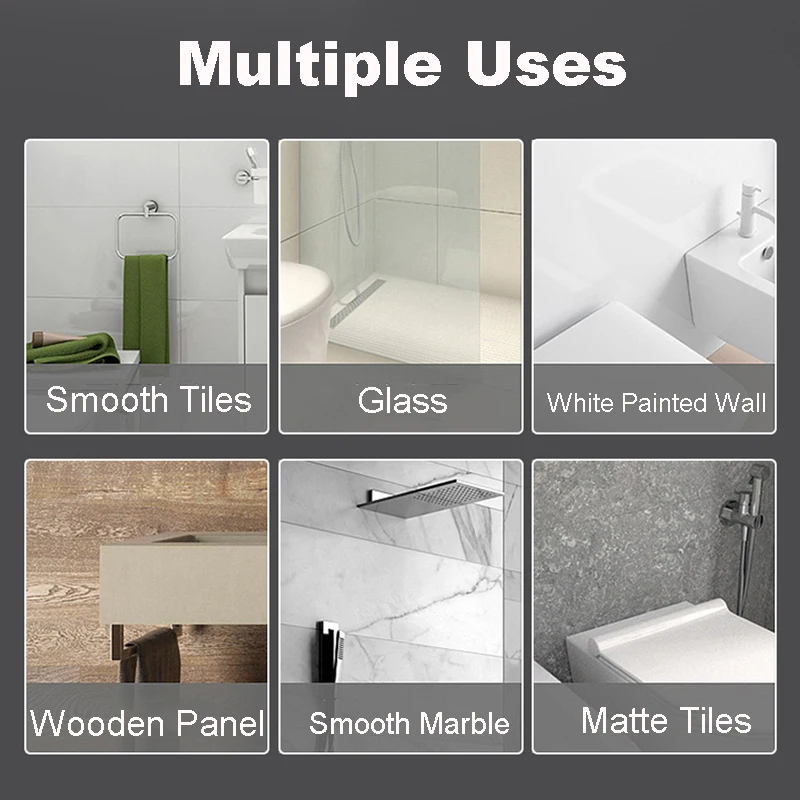 Multiple Uses

Smooth Tiles

Glass

White Painted Wall

Wooden Panel

Smooth Marble

Matte Tiles